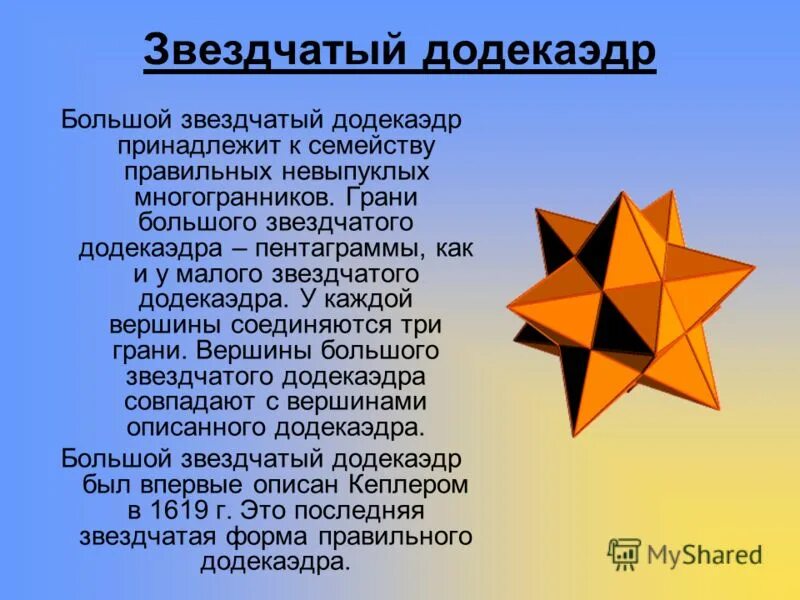 Звездчатый додекаэдр

Большой звездчатый додекаэдр принадлежит к семейству правильных невыпуклых многогранников. Грани большого звездчатого додекаэдра – пентаграммы, как и у малого звездчатого додекаэдра. У каждой вершины соединяются три грани. Вершины большого звездчатого додекаэдра совпадают с вершинами описанного додекаэдра.

Большой звездчатый додекаэдр был впервые описан Кеплером в 1619 г. Это последняя звездчатая форма правильного додекаэдра.

MyShared